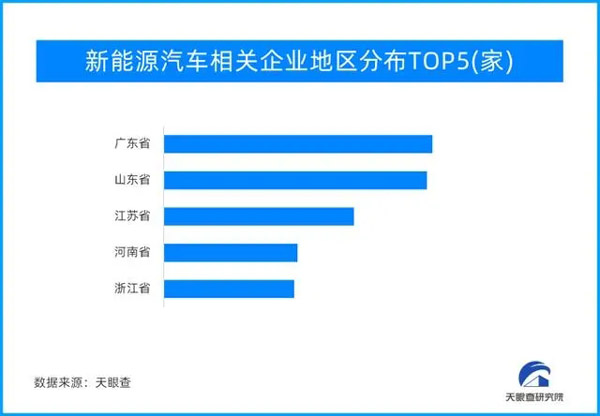 新能源汽车相关企业地区分布TOP5(家)

广东省
山东省
江苏省
河南省
浙江省

数据来源：天眼查

天眼查研究院